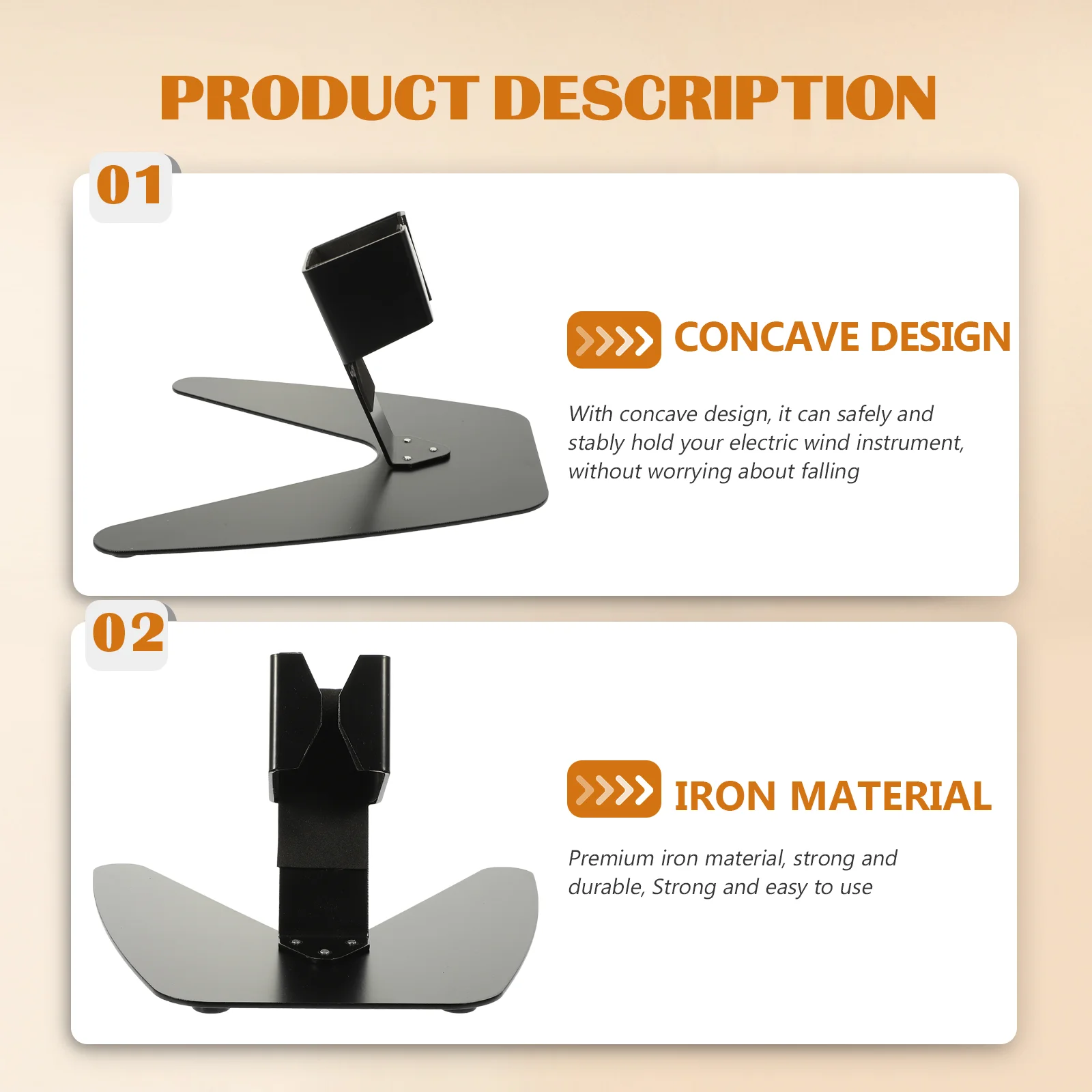 PRODUCT DESCRIPTION

01

CONCAVE DESIGN

With concave design, it can safely and stably hold your electric wind instrument, without worrying about falling

02

IRON MATERIAL

Premium iron material, strong and durable, Strong and easy to use